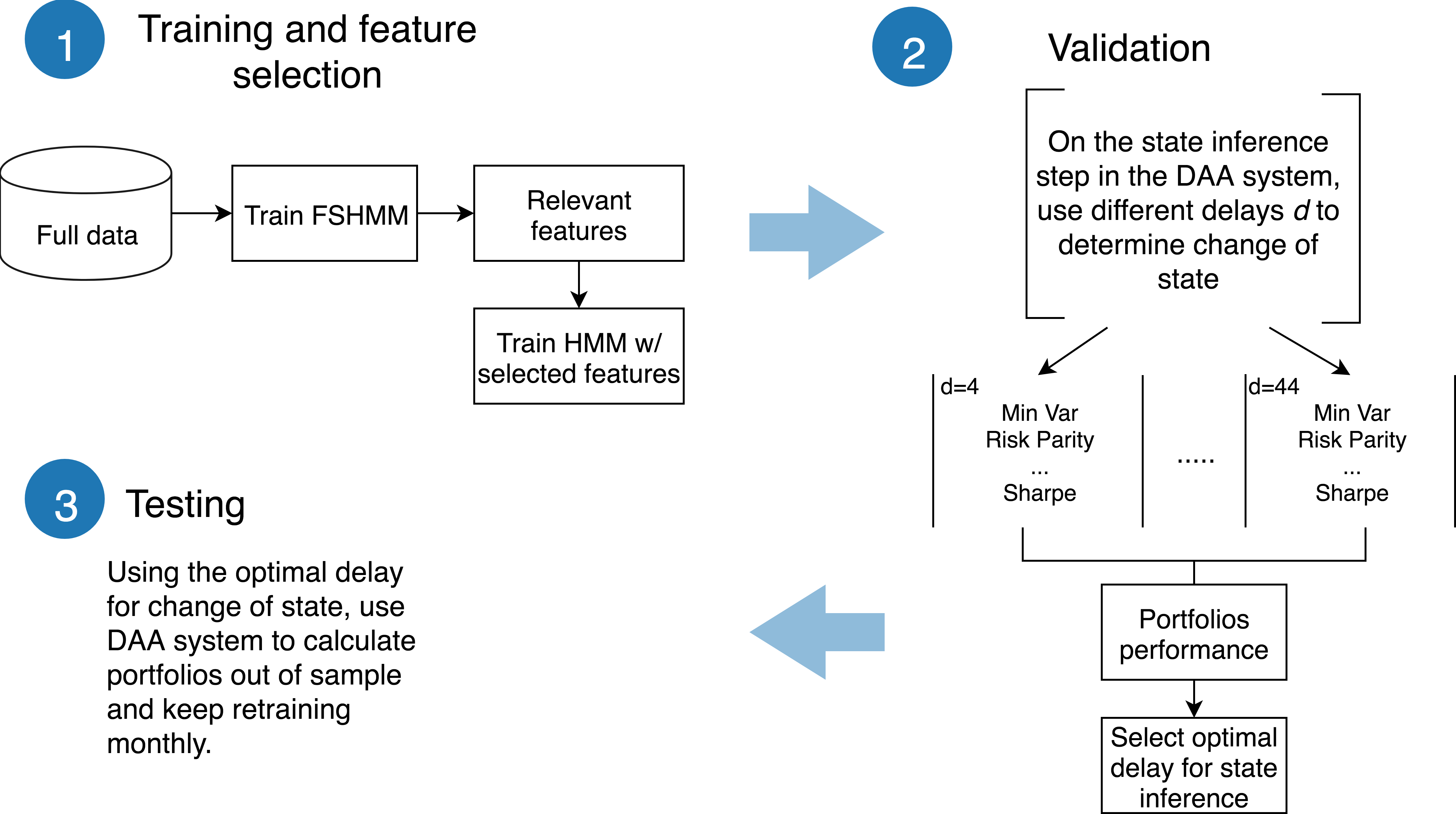 1 Training and feature selection

Full data

Train FSHMM

Relevant features

Train HMM w/ selected features

2 Validation

On the state inference step in the DAA system, use different delays $d$ to determine change of state

d=4
Min Var
Risk Parity
...
Sharpe

.....

d=44
Min Var
Risk Parity
...
Sharpe

Portfolios performance

Select optimal delay for state inference

3 Testing

Using the optimal delay for change of state, use DAA system to calculate portfolios out of sample and keep retraining monthly.